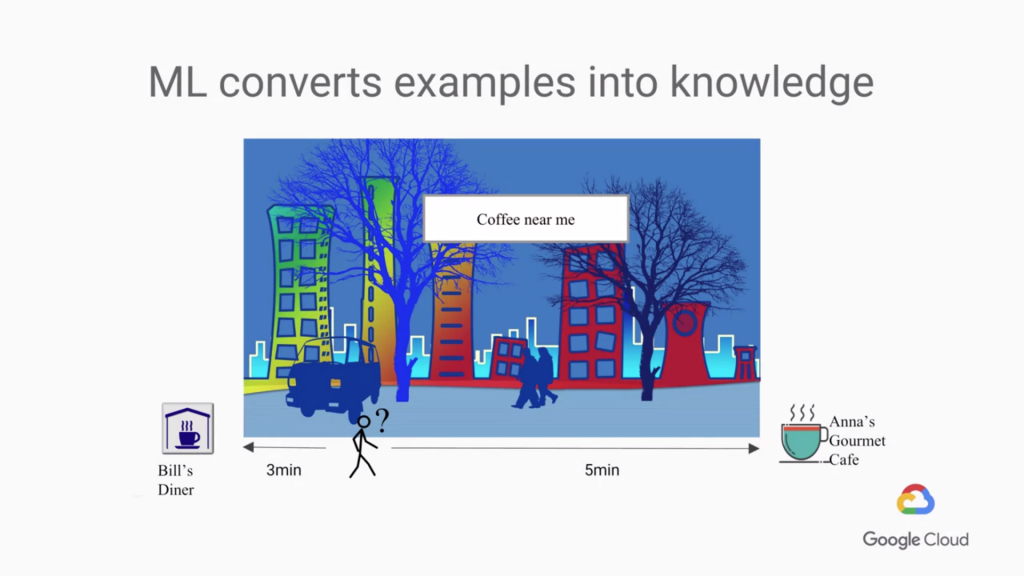 ML converts examples into knowledge

Coffee near me

?

Bill's Diner

3min

5min

Anna's Gourmet Cafe

Google Cloud